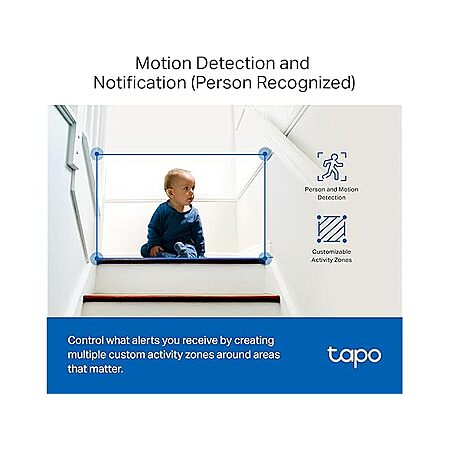 Motion Detection and Notification (Person Recognized)

Person and Motion Detection

Customizable Activity Zones

Control what alerts you receive by creating multiple custom activity zones around areas that matter.

tapo